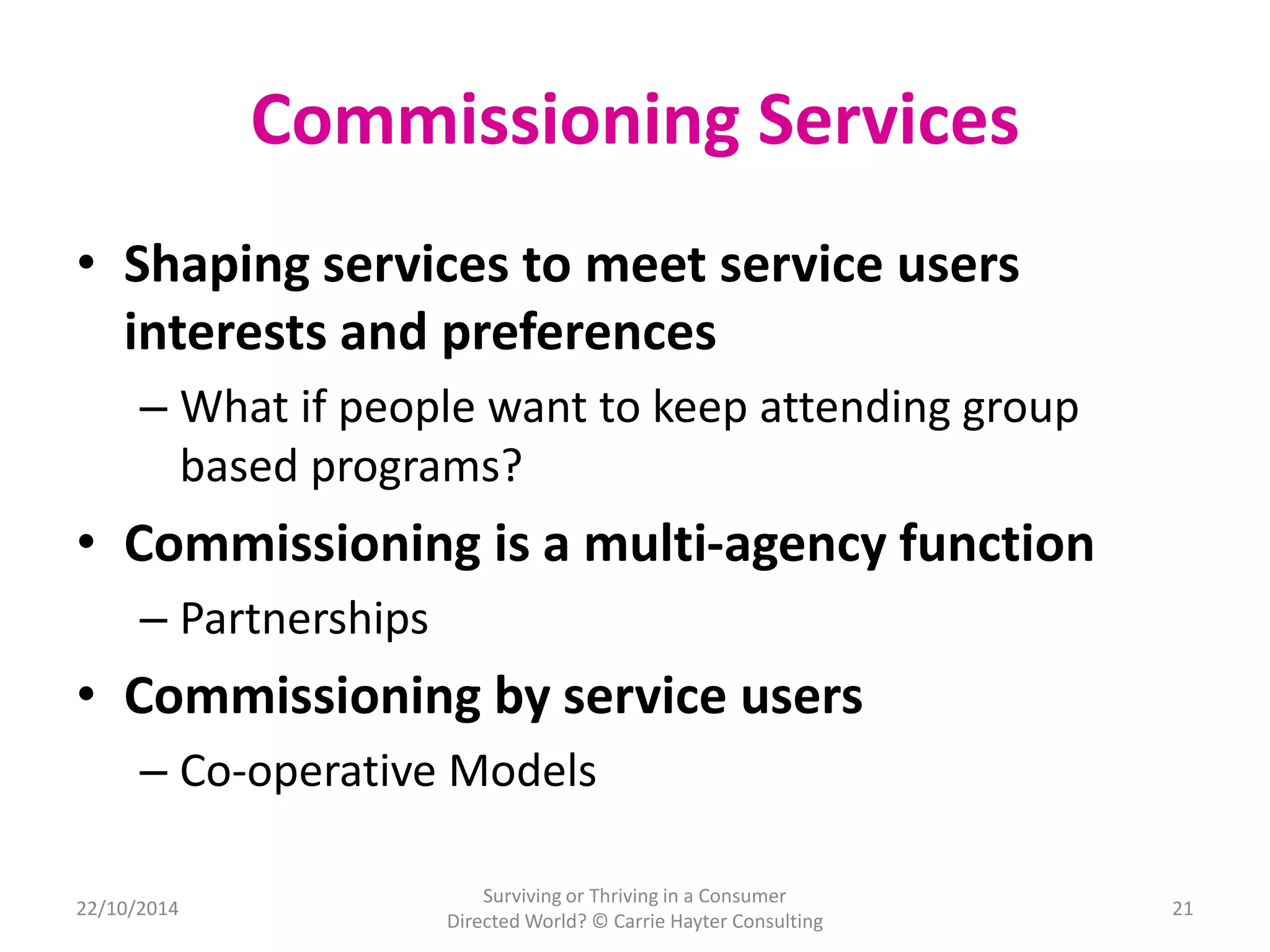 Commissioning Services

• Shaping services to meet service users interests and preferences

– What if people want to keep attending group based programs?

• Commissioning is a multi-agency function

– Partnerships

• Commissioning by service users

– Co-operative Models

22/10/2014

Surviving or Thriving in a Consumer Directed World? © Carrie Hayter Consulting

21